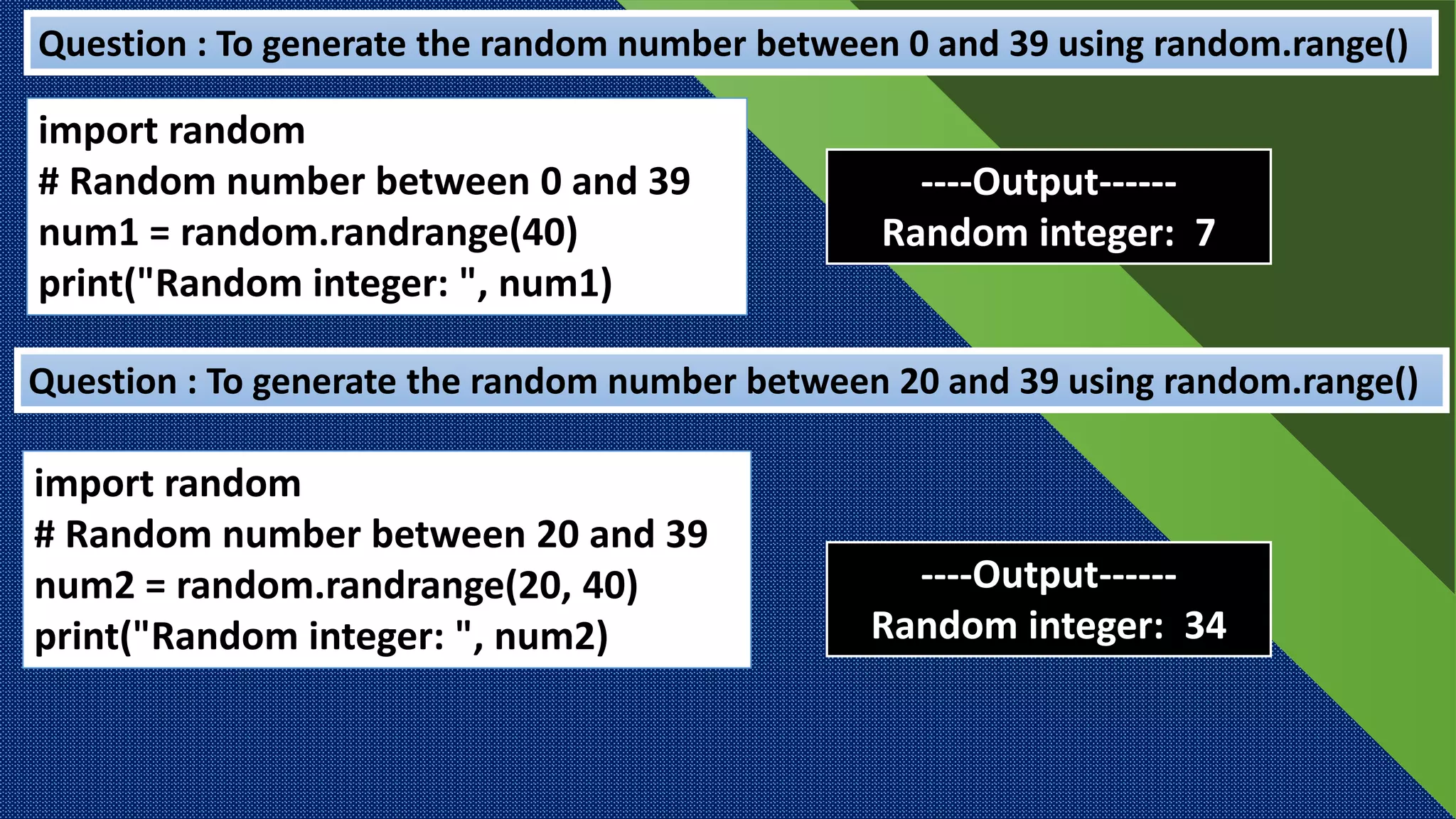 Question : To generate the random number between 0 and 39 using random.range()

import random
# Random number between 0 and 39
num1 = random.randrange(40)
print("Random integer: ", num1)

----Output------
Random integer: 7

Question : To generate the random number between 20 and 39 using random.range()

import random
# Random number between 20 and 39
num2 = random.randrange(20, 40)
print("Random integer: ", num2)

----Output------
Random integer: 34